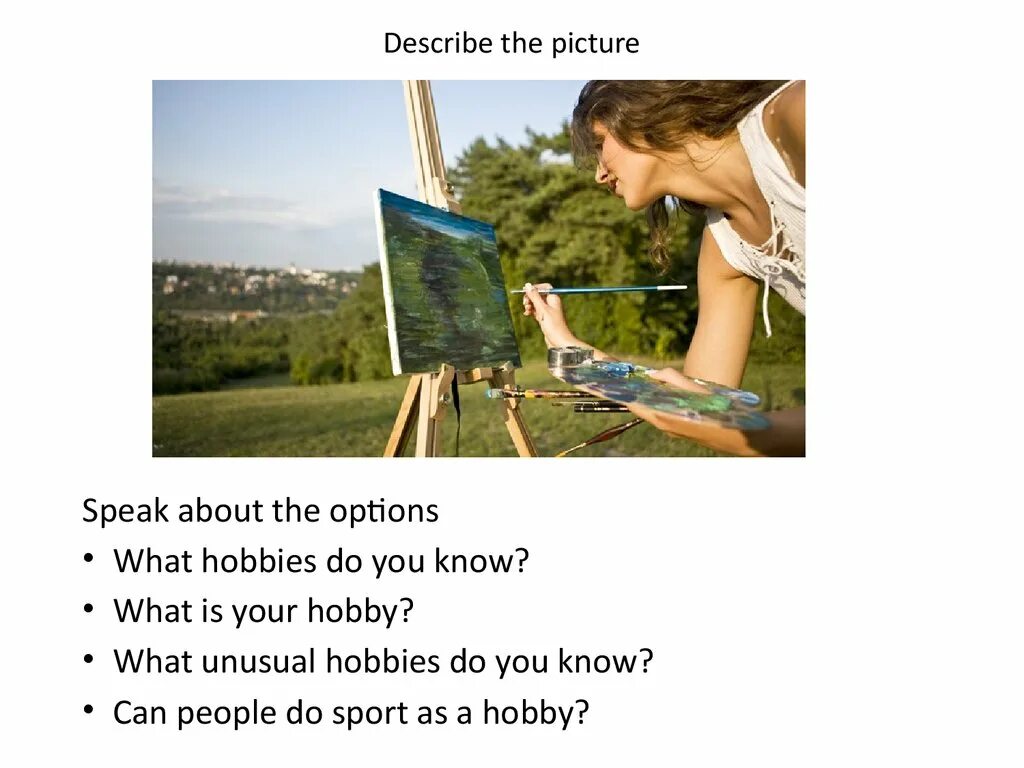 Describe the picture

Speak about the options
• What hobbies do you know?
• What is your hobby?
• What unusual hobbies do you know?
• Can people do sport as a hobby?